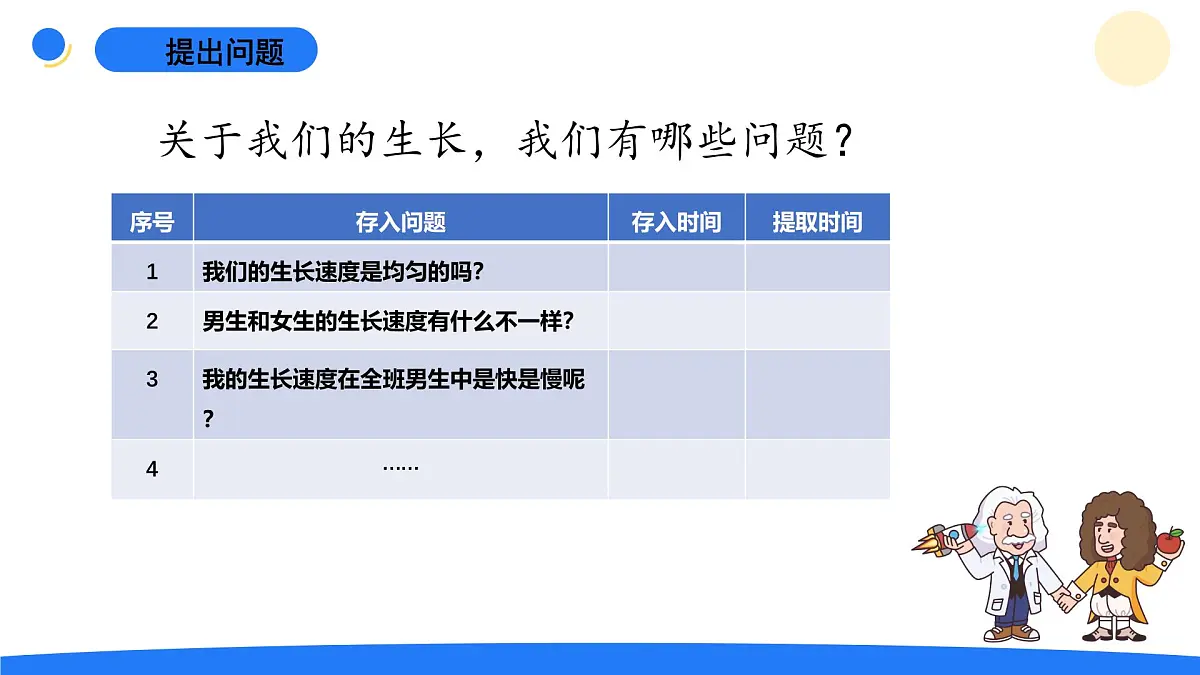 提出问题

关于我们的生长，我们有哪些问题？

| 序号 | 存入问题 | 存入时间 | 提取时间 |
|---|---|---|---|
| 1 | 我们的生长速度是均匀的吗？ | | |
| 2 | 男生和女生的生长速度有什么不一样？ | | |
| 3 | 我的生长速度在全班男生中是快是慢呢？ | | |
| 4 | …… | | |